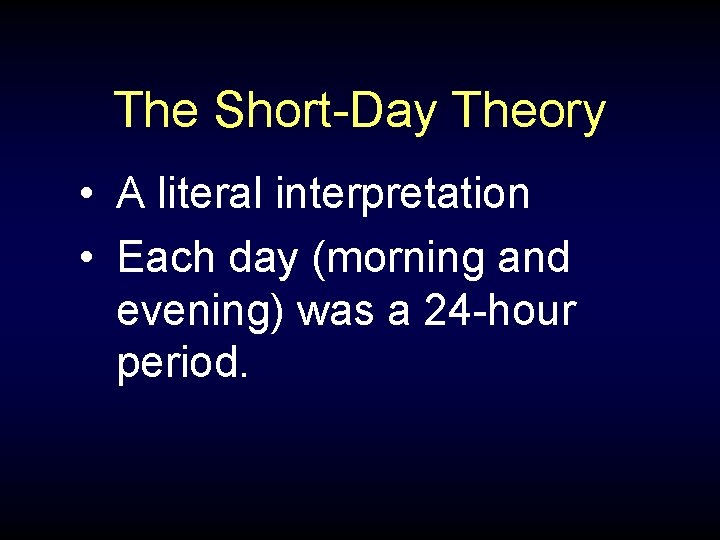 The Short-Day Theory

• A literal interpretation
• Each day (morning and evening) was a 24-hour period.